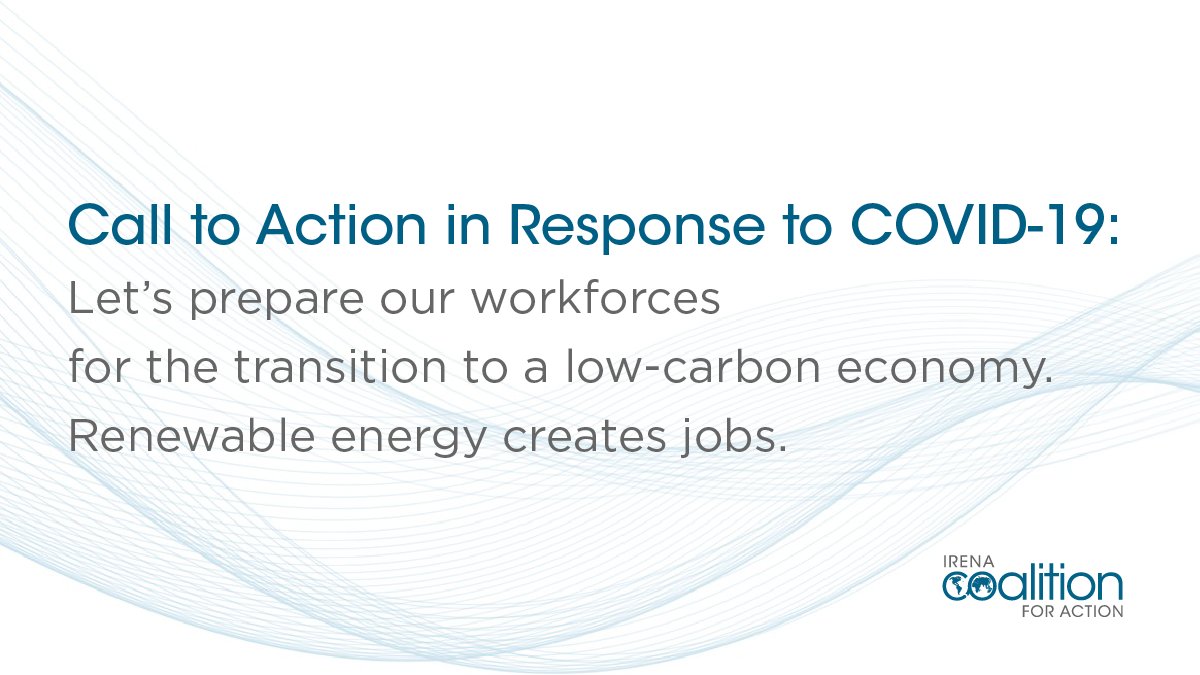 Call to Action in Response to COVID-19:
Let's prepare our workforces for the transition to a low-carbon economy. Renewable energy creates jobs.

IRENA
coalition
FOR ACTION